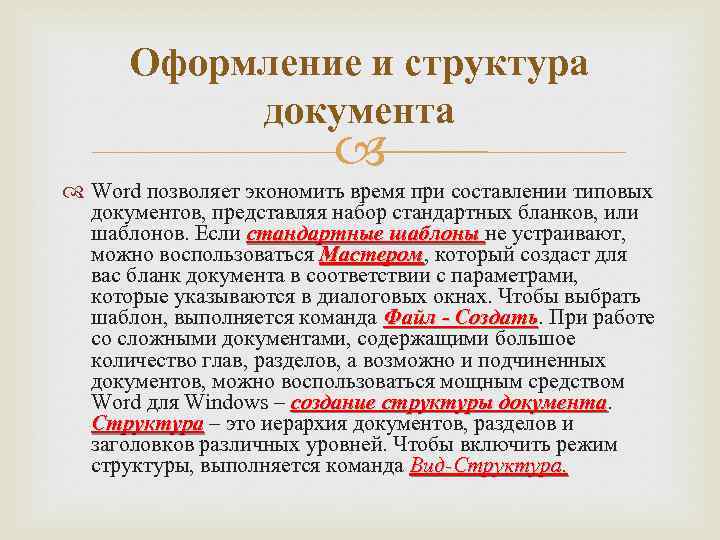 Оформление и структура документа

Word позволяет экономить время при составлении типовых документов, представляя набор стандартных бланков, или шаблонов. Если стандартные шаблоны не устраивают, можно воспользоваться Мастером, который создаст для вас бланк документа в соответствии с параметрами, которые указываются в диалоговых окнах. Чтобы выбрать шаблон, выполняется команда Файл - Создать. При работе со сложными документами, содержащими большое количество глав, разделов, а возможно и подчиненных документов, можно воспользоваться мощным средством Word для Windows – создание структуры документа. Структура – это иерархия документов, разделов и заголовков различных уровней. Чтобы включить режим структуры, выполняется команда Вид-Структура.